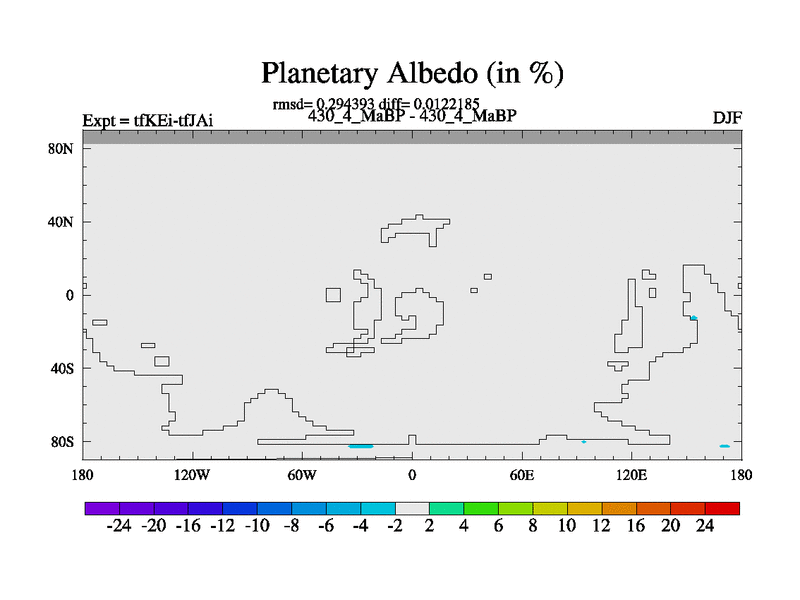 Planetary Albedo (in %)

rmsd= 0.294393 diff= 0.0122185

Expt = tfKEi-tfJAi

430_4_MaBP - 430_4_MaBP

DJF

80N
40N
0
40S
80S

180 120W 60W 0 60E 120E 180

-24 -20 -16 -12 -10 -8 -6 -4 -2 2 4 6 8 10 12 16 20 24